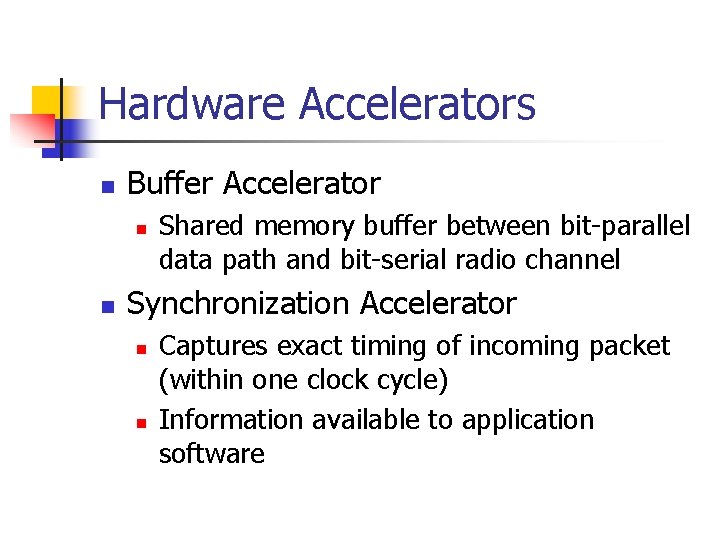 Hardware Accelerators

Buffer Accelerator

Shared memory buffer between bit-parallel data path and bit-serial radio channel

Synchronization Accelerator

Captures exact timing of incoming packet (within one clock cycle)

Information available to application software